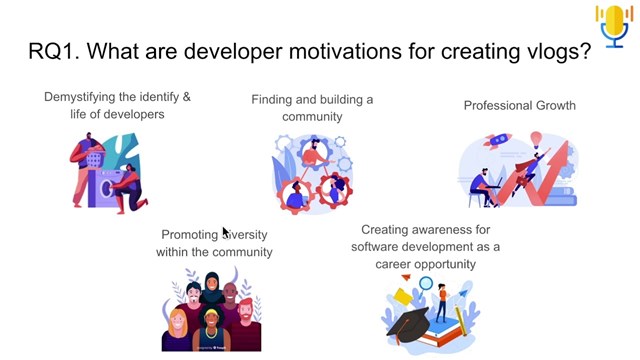 RQ1. What are developer motivations for creating vlogs?

Demystifying the identify & life of developers

Finding and building a community

Professional Growth

Promoting diversity within the community

Creating awareness for software development as a career opportunity